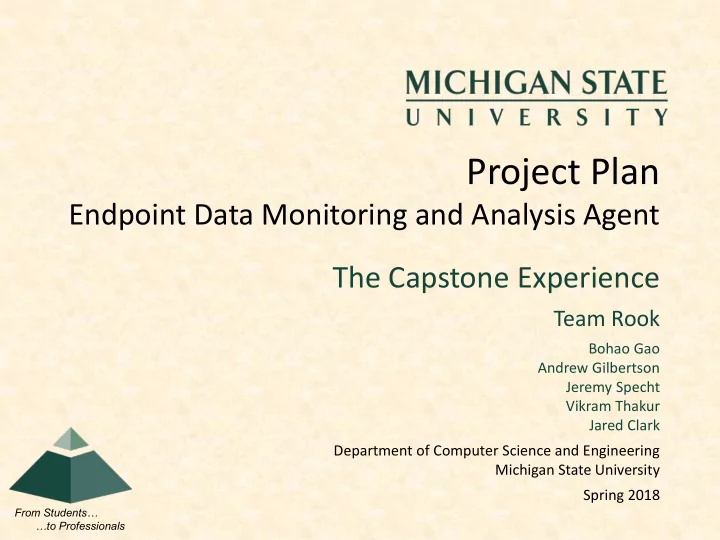 MICHIGAN STATE
UNIVERSITY

Project Plan
Endpoint Data Monitoring and Analysis Agent

The Capstone Experience

Team Rook

Bohao Gao
Andrew Gilbertson
Jeremy Specht
Vikram Thakur
Jared Clark

Department of Computer Science and Engineering
Michigan State University

Spring 2018

From Students…
…to Professionals